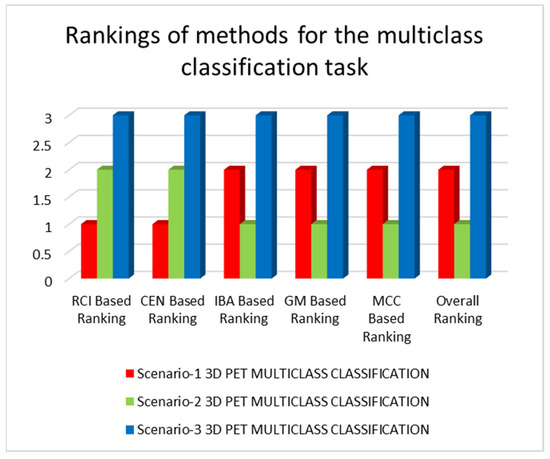 Rankings of methods for the multiclass classification task

3
2.5
2
1.5
1
0.5
0

RCI Based Ranking
CEN Based Ranking
IBA Based Ranking
GM Based Ranking
MCC Based Ranking
Overall Ranking

Scenario-1 3D PET MULTICLASS CLASSIFICATION
Scenario-2 3D PET MULTICLASS CLASSIFICATION
Scenario-3 3D PET MULTICLASS CLASSIFICATION